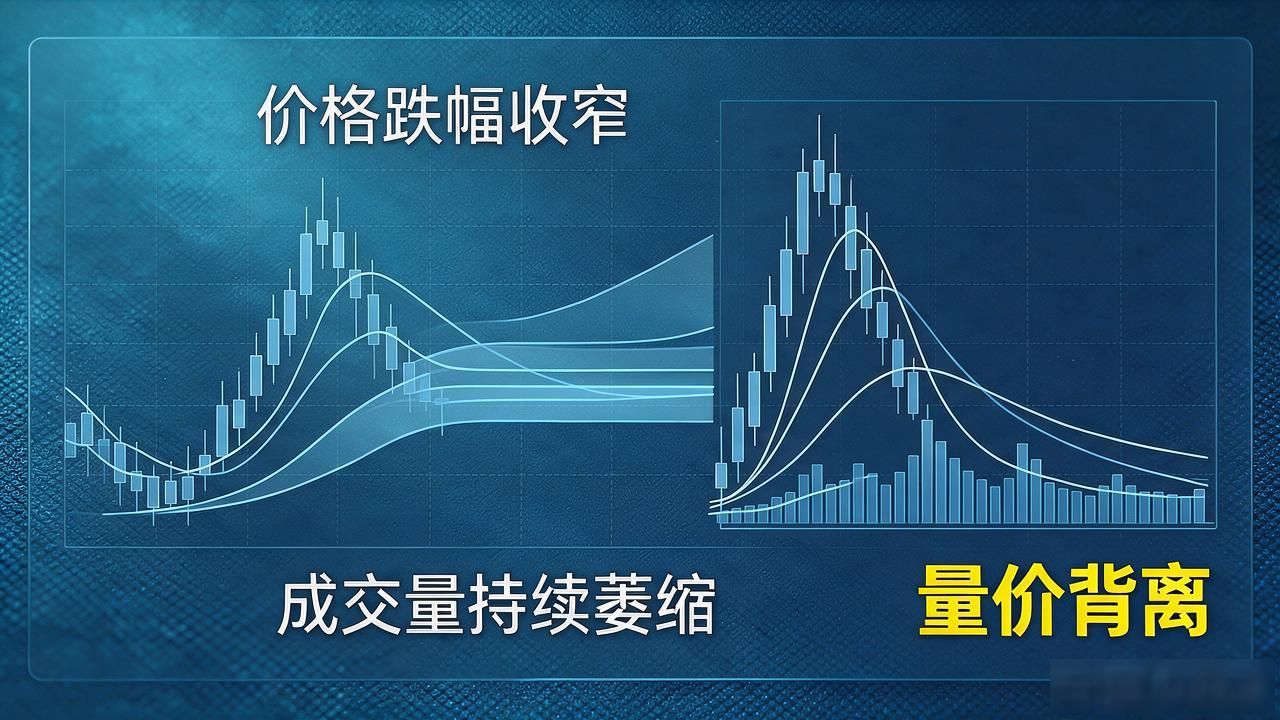 价格跌幅收窄

成交量持续萎缩

量价背离